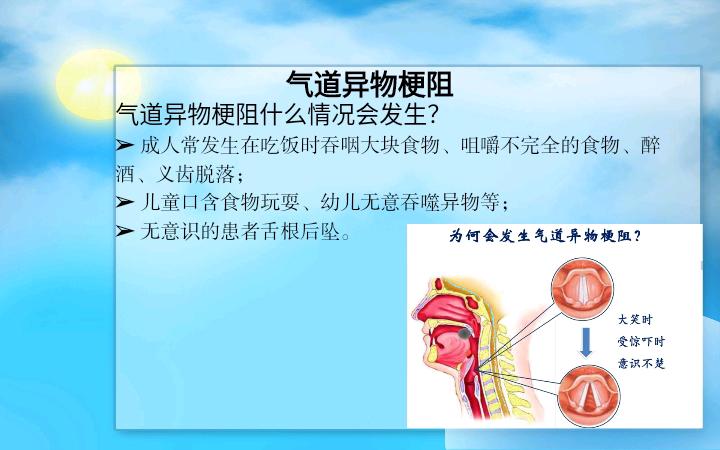 气道异物梗阻

气道异物梗阻什么情况会发生?

➢ 成人常发生在吃饭时吞咽大块食物、咀嚼不完全的食物、醉酒、义齿脱落;

➢ 儿童口含食物玩耍、幼儿无意吞噬异物等;

➢ 无意识的患者舌根后坠。

为何会发生气道异物梗阻?

大笑时
受惊吓时
意识不楚